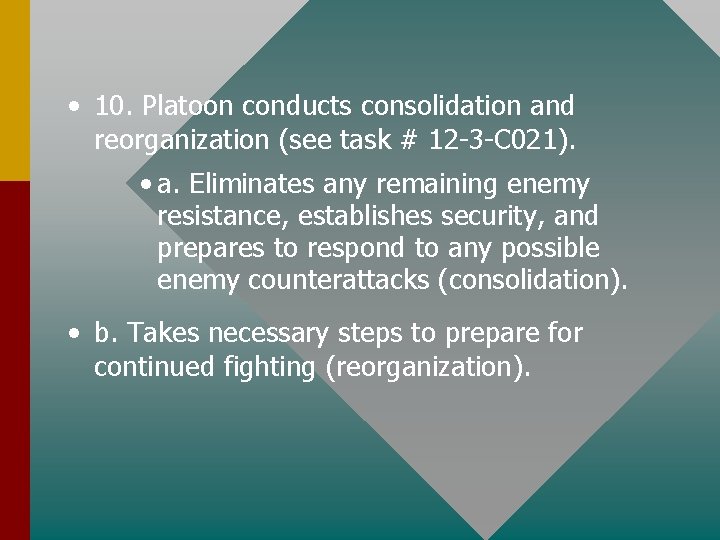 • 10. Platoon conducts consolidation and reorganization (see task # 12-3-C021).

• a. Eliminates any remaining enemy resistance, establishes security, and prepares to respond to any possible enemy counterattacks (consolidation).

• b. Takes necessary steps to prepare for continued fighting (reorganization).